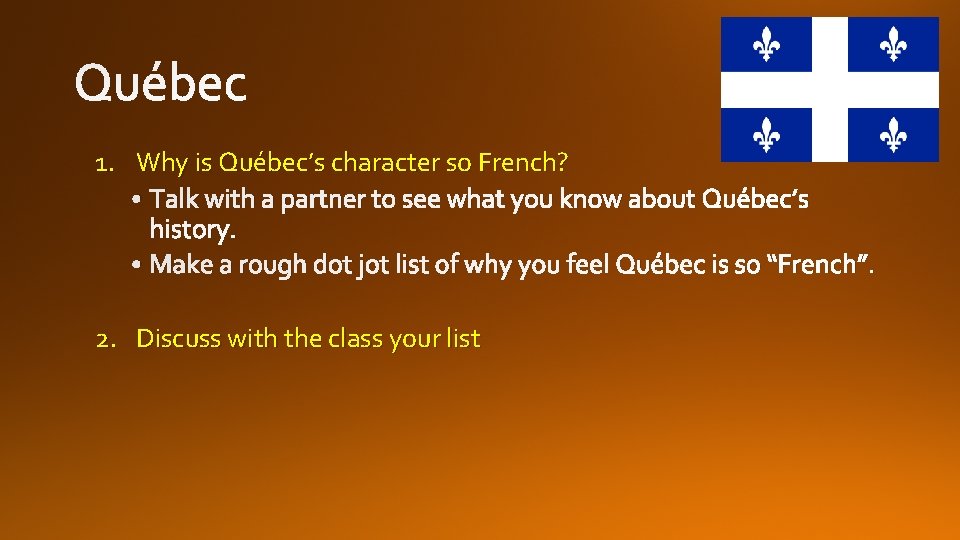 Québec

1. Why is Québec's character so French?

• Talk with a partner to see what you know about Québec's history.
• Make a rough dot jot list of why you feel Québec is so "French".

2. Discuss with the class your list